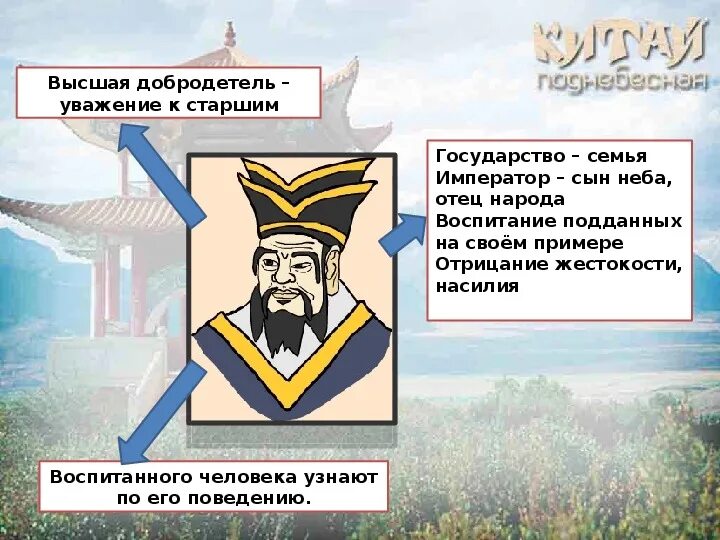 КИТАЙ
поднебесная

Высшая добродетель – уважение к старшим

Государство – семья
Император – сын неба, отец народа
Воспитание подданных на своём примере
Отрицание жестокости, насилия

Воспитанного человека узнают по его поведению.